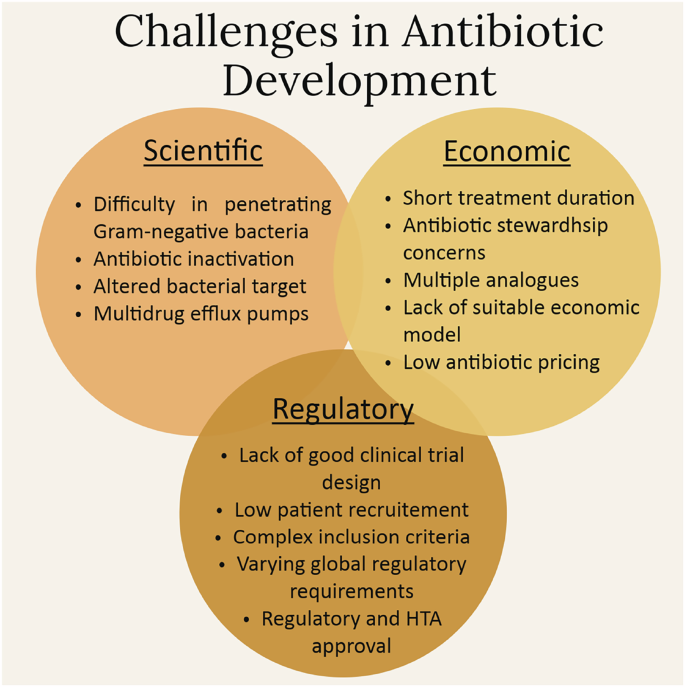 Challenges in Antibiotic Development

Scientific

• Difficulty in penetrating Gram-negative bacteria
• Antibiotic inactivation
• Altered bacterial target
• Multidrug efflux pumps

Economic

• Short treatment duration
• Antibiotic stewardhsip concerns
• Multiple analogues
• Lack of suitable economic model
• Low antibiotic pricing

Regulatory

• Lack of good clinical trial design
• Low patient recruitement
• Complex inclusion criteria
• Varying global regulatory requirements
• Regulatory and HTA approval